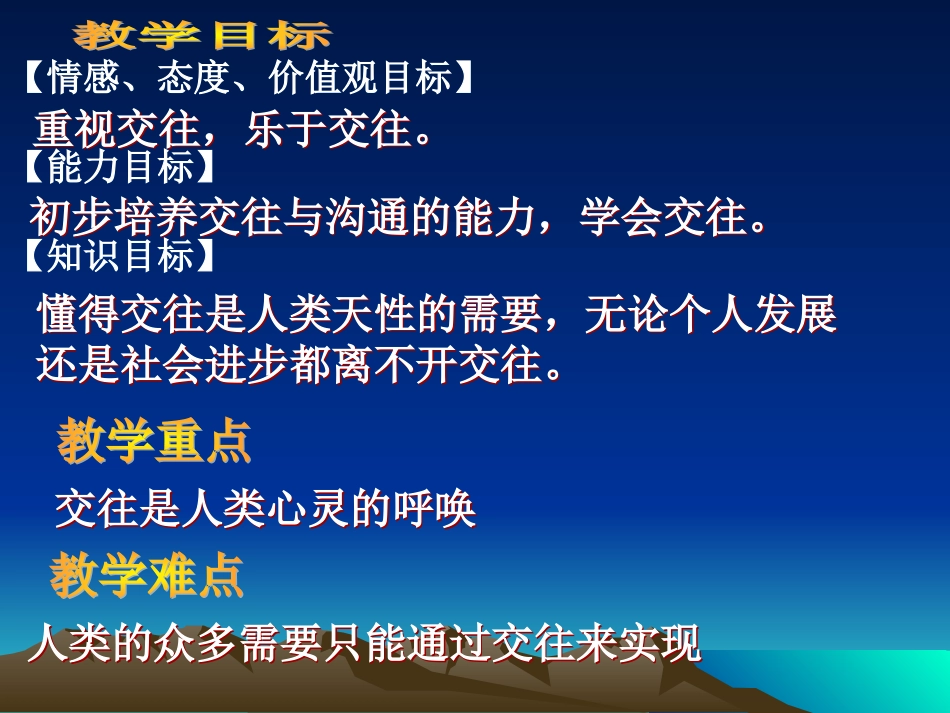 教学目标
【情感、态度、价值观目标】
重视交往，乐于交往。
【能力目标】
初步培养交往与沟通的能力，学会交往。
【知识目标】
懂得交往是人类天性的需要，无论个人发展还是社会进步都离不开交往。

教学重点
交往是人类心灵的呼唤

教学难点
人类的众多需要只能通过交往来实现